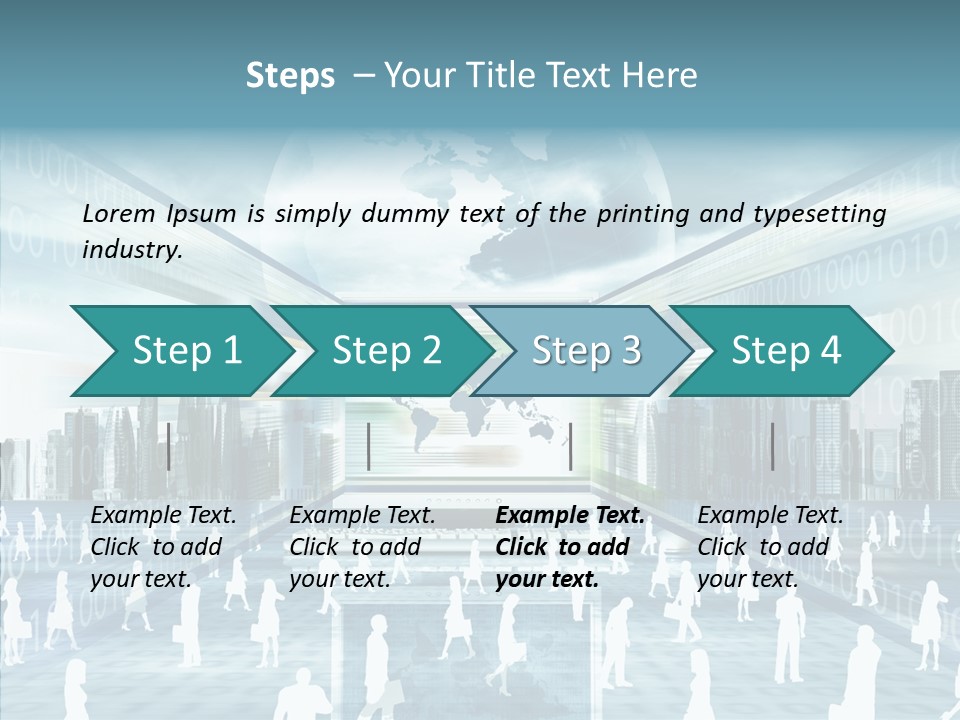 Steps – Your Title Text Here

Lorem Ipsum is simply dummy text of the printing and typesetting industry.

Step 1

Step 2

Step 3

Step 4

Example Text. Click to add your text.

Example Text. Click to add your text.

Example Text. Click to add your text.

Example Text. Click to add your text.